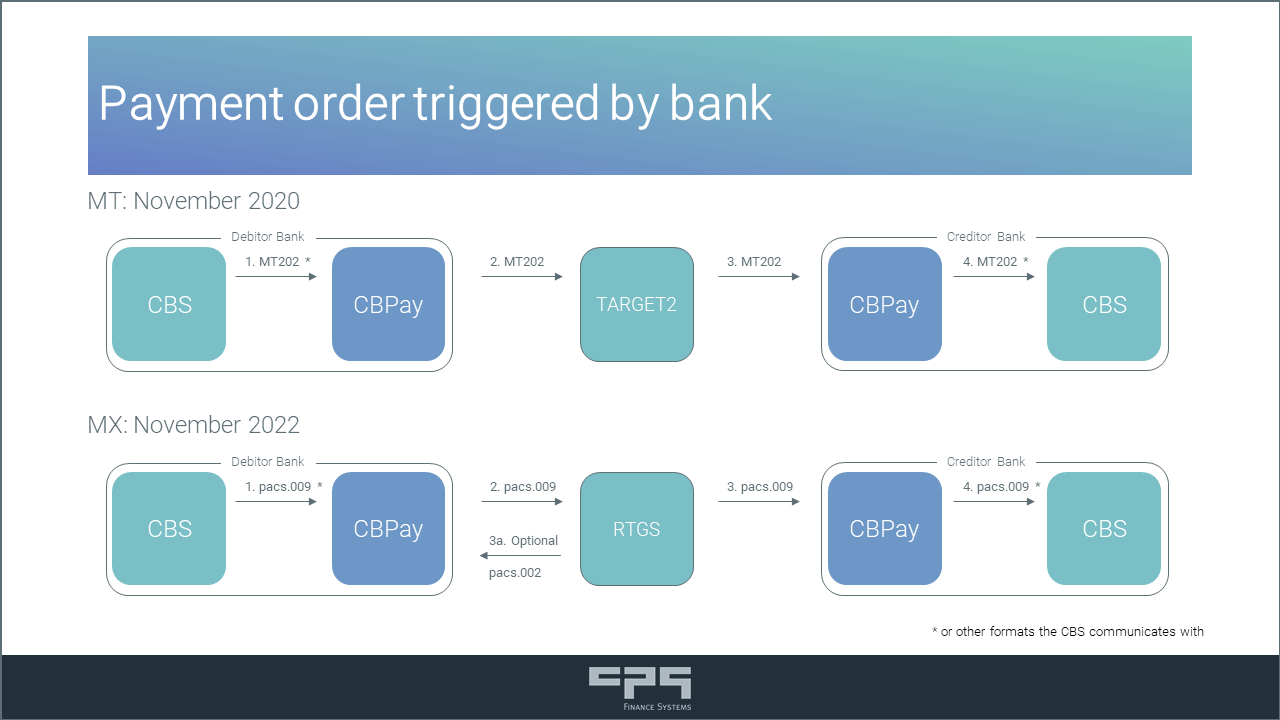 Payment order triggered by bank

MT: November 2020

Debitor Bank

CBS

1. MT202 *

CBPay

2. MT202

TARGET2

3. MT202

Creditor Bank

CBPay

4. MT202 *

CBS

MX: November 2022

Debitor Bank

CBS

1. pacs.009 *

CBPay

2. pacs.009

3a. Optional pacs.002

RTGS

3. pacs.009

Creditor Bank

CBPay

4. pacs.009 *

CBS

* or other formats the CBS communicates with

CPS

FINANCE SYSTEMS